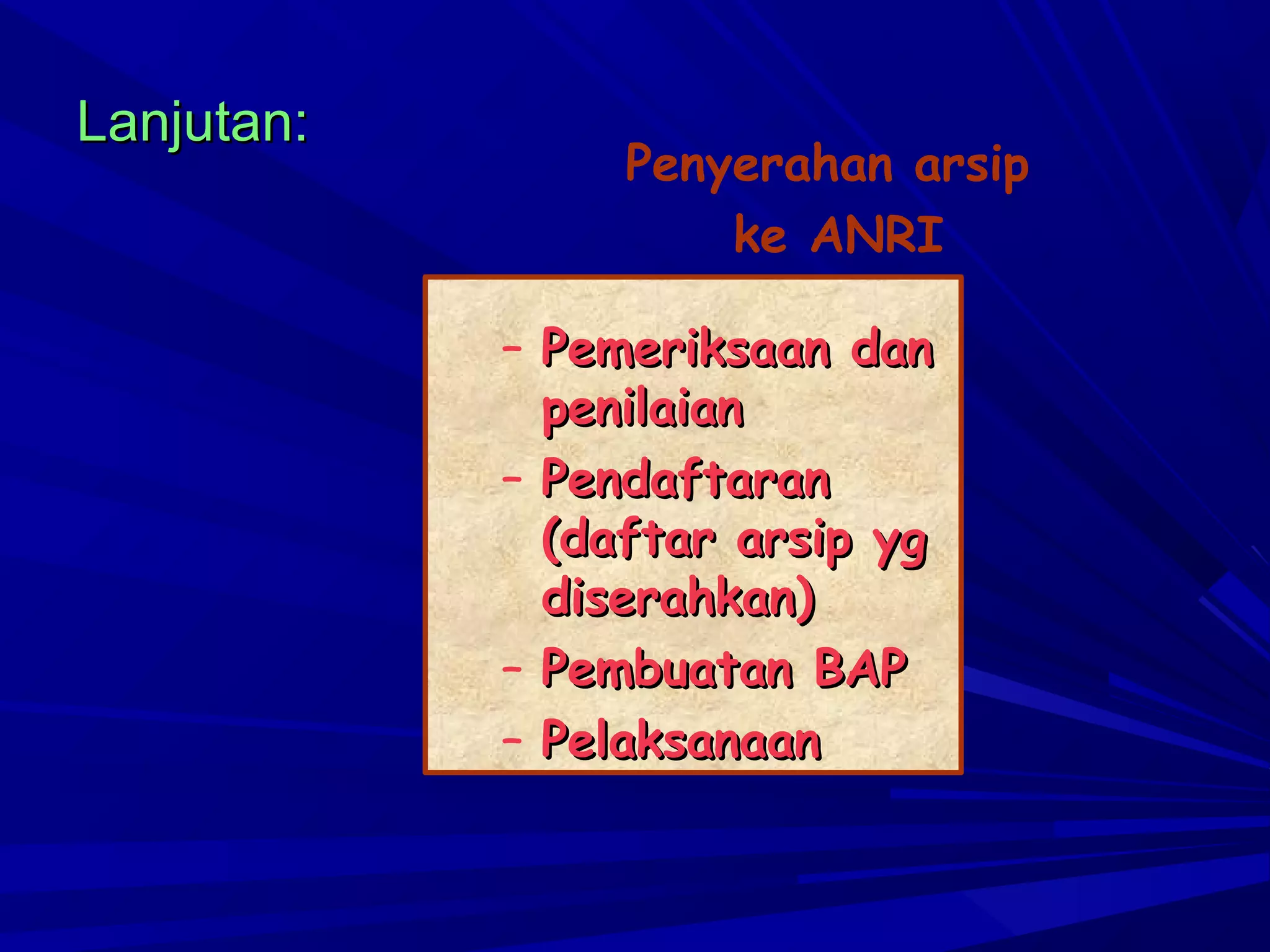 Lanjutan:

Penyerahan arsip ke ANRI

– Pemeriksaan dan penilaian
– Pendaftaran (daftar arsip yg diserahkan)
– Pembuatan BAP
– Pelaksanaan